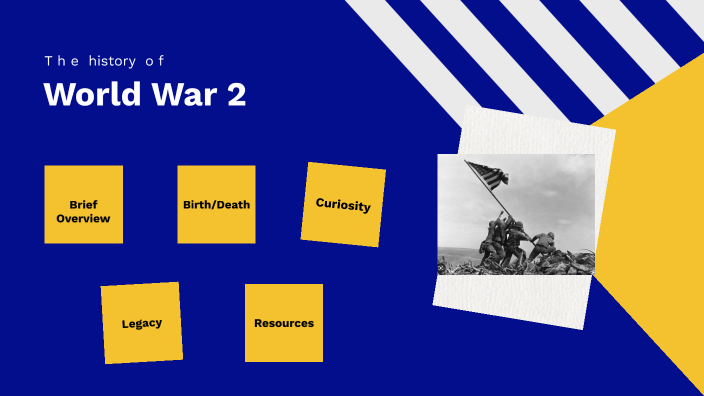 The history of

World War 2

Brief Overview

Birth/Death

Curiosity

Legacy

Resources